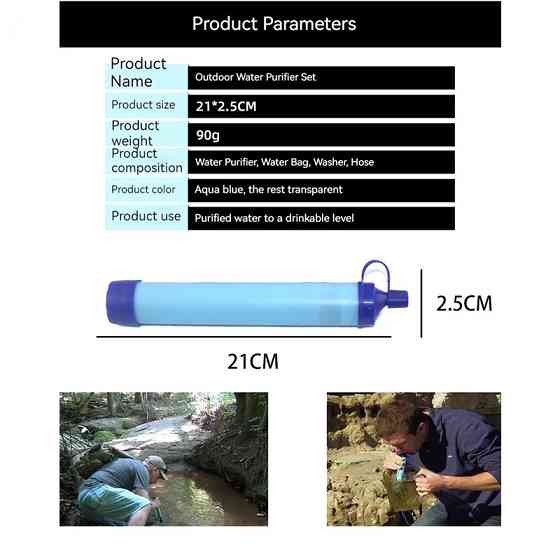 Product Parameters

| Product Name | Outdoor Water Purifier Set |
|---|---|
| Product size | 21*2.5CM |
| Product weight | 90g |
| Product composition | Water Purifier, Water Bag, Washer, Hose |
| Product color | Aqua blue, the rest transparent |
| Product use | Purified water to a drinkable level |

2.5CM

21CM